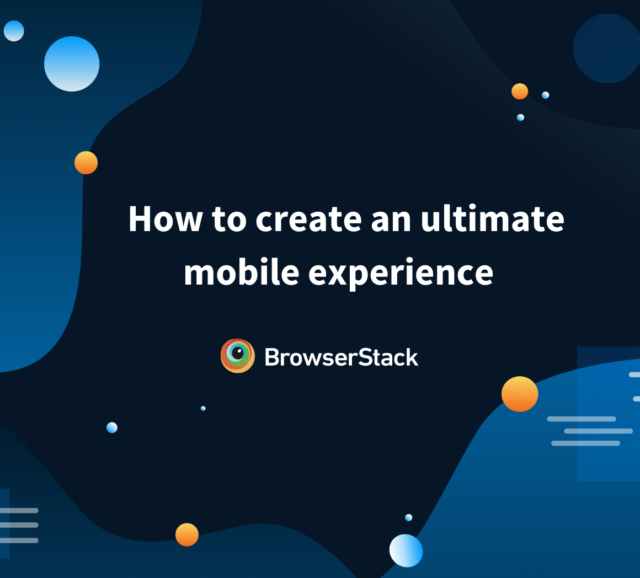 How to create an ultimate mobile experience

BrowserStack